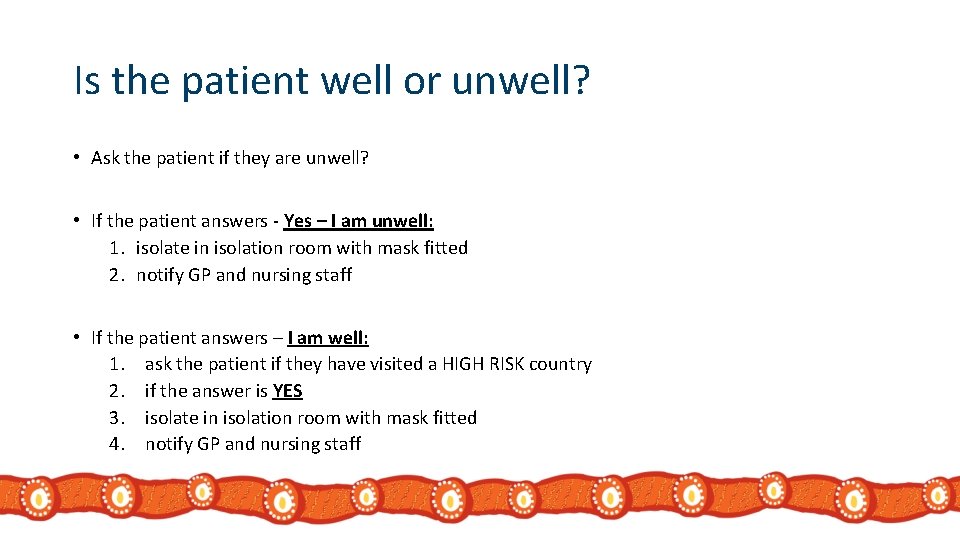 Is the patient well or unwell?

• Ask the patient if they are unwell?

• If the patient answers - Yes – I am unwell:
1. isolate in isolation room with mask fitted
2. notify GP and nursing staff

• If the patient answers – I am well:
1. ask the patient if they have visited a HIGH RISK country
2. if the answer is YES
3. isolate in isolation room with mask fitted
4. notify GP and nursing staff